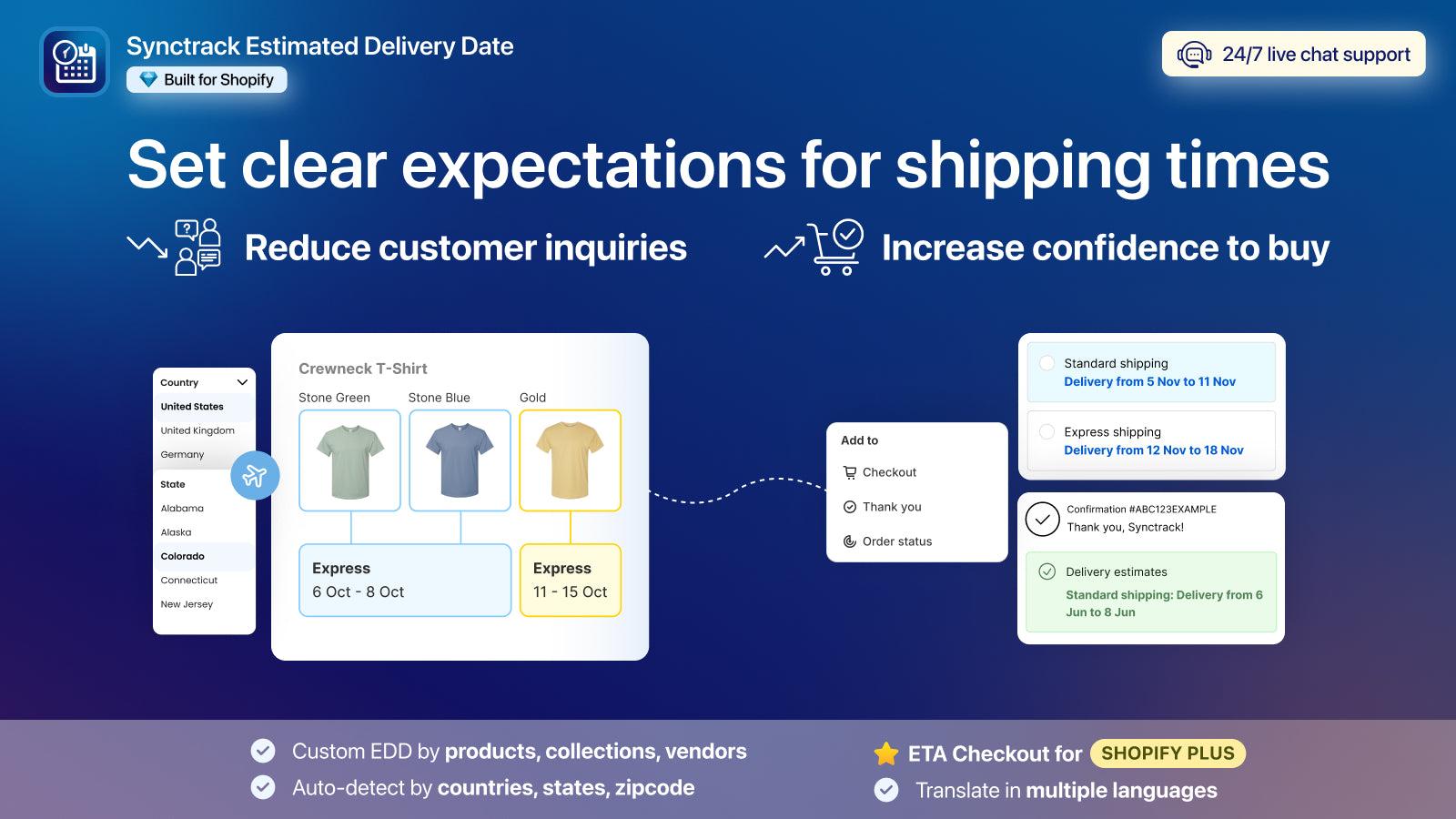 Synctrack Estimated Delivery Date

Built for Shopify

24/7 live chat support

Set clear expectations for shipping times

Reduce customer inquiries

Increase confidence to buy

Country
United States
United Kingdom
Germany
State
Alabama
Alaska
Colorado
Connecticut
New Jersey

Crewneck T-Shirt
Stone Green
Stone Blue
Gold

Express
6 Oct - 8 Oct

Express
11 - 15 Oct

Add to
Checkout
Thank you
Order status

Standard shipping
Delivery from 5 Nov to 11 Nov

Express shipping
Delivery from 12 Nov to 18 Nov

Confirmation #ABC123EXAMPLE
Thank you, Synctrack!

Delivery estimates
Standard shipping: Delivery from 6 Jun to 8 Jun

Custom EDD by products, collections, vendors
Auto-detect by countries, states, zipcode

ETA Checkout for SHOPIFY PLUS
Translate in multiple languages